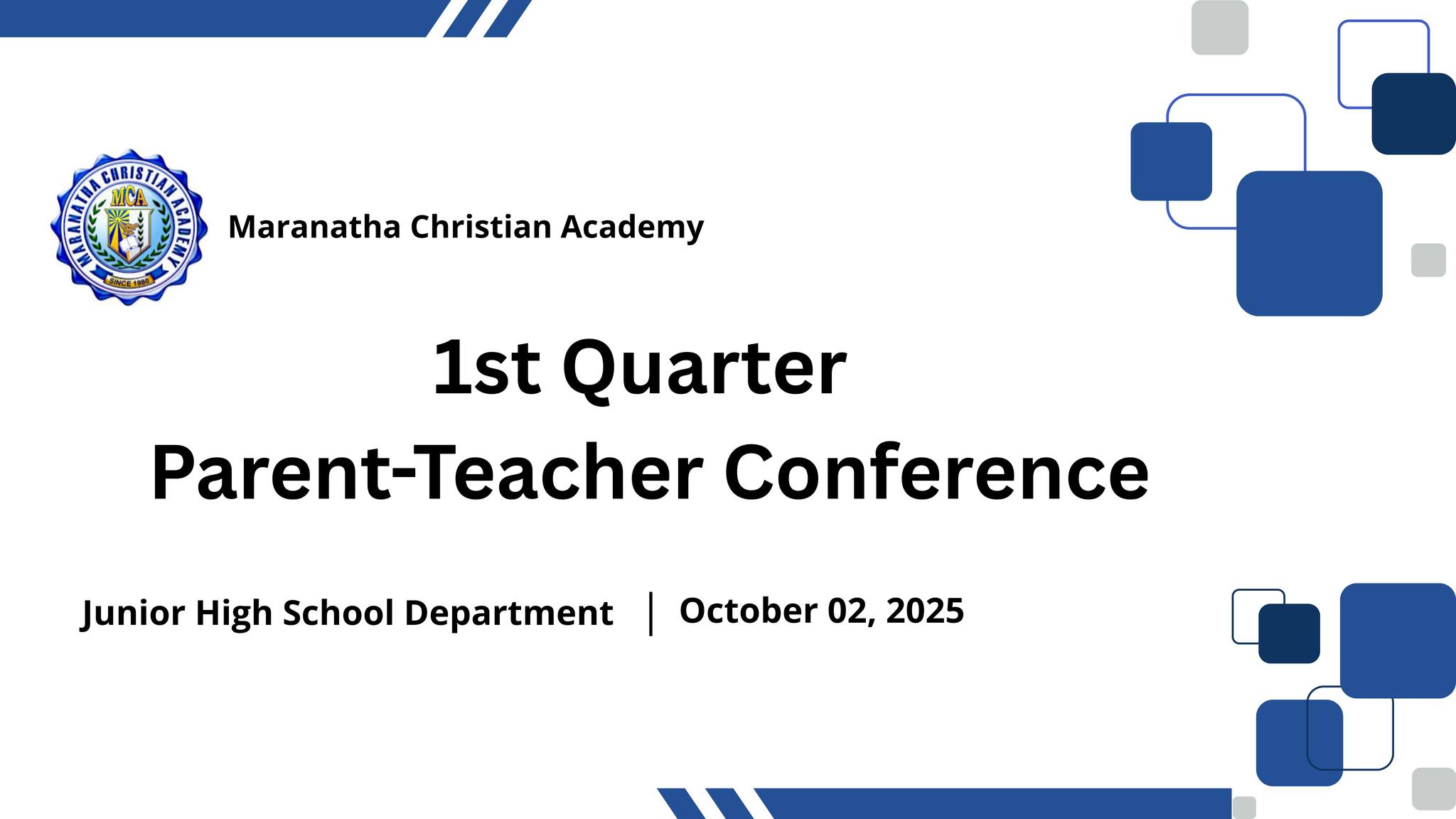 MARANATHA CHRISTIAN ACADEMY
MCA
SINCE 1980

Maranatha Christian Academy

1st Quarter
Parent-Teacher Conference

Junior High School Department | October 02, 2025